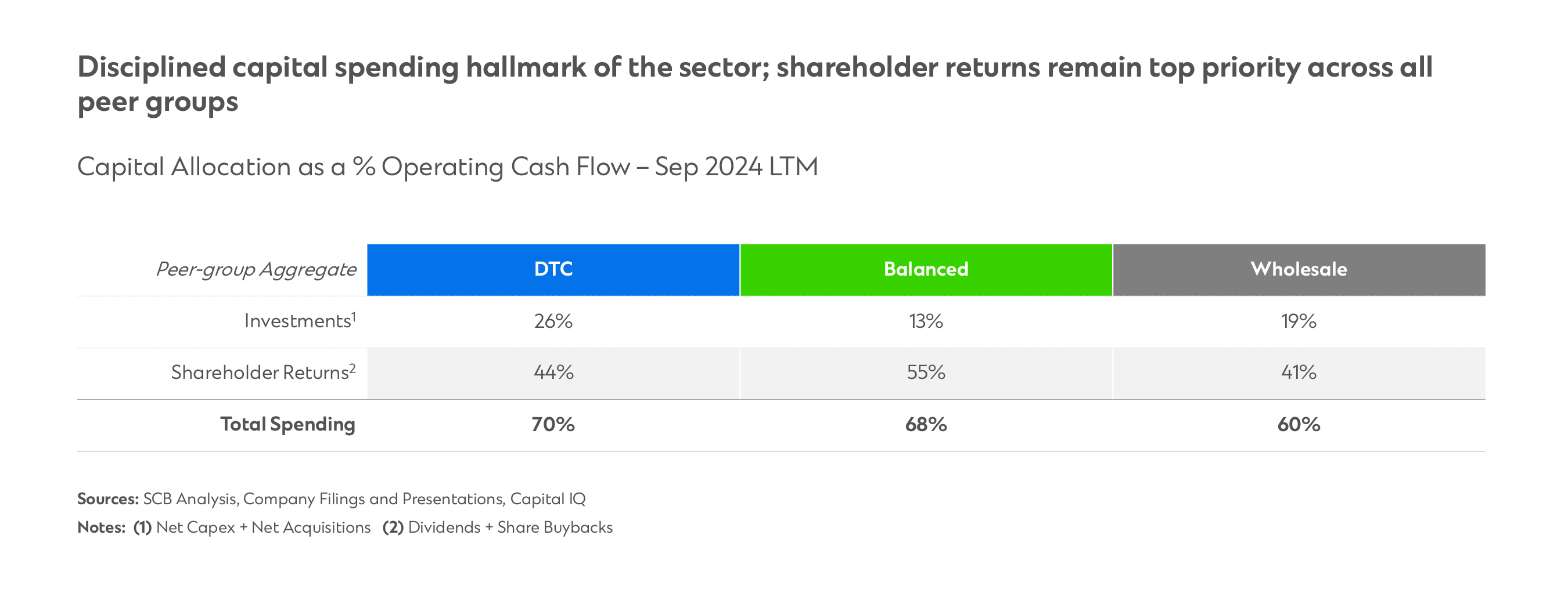 Disciplined capital spending hallmark of the sector; shareholder returns remain top priority across all peer groups

Capital Allocation as a % Operating Cash Flow – Sep 2024 LTM

| Peer-group Aggregate | DTC | Balanced | Wholesale |
|---|---|---|---|
| Investments$^1$ | 26% | 13% | 19% |
| Shareholder Returns$^2$ | 44% | 55% | 41% |
| Total Spending | 70% | 68% | 60% |

Sources: SCB Analysis, Company Filings and Presentations, Capital IQ

Notes: (1) Net Capex + Net Acquisitions (2) Dividends + Share Buybacks